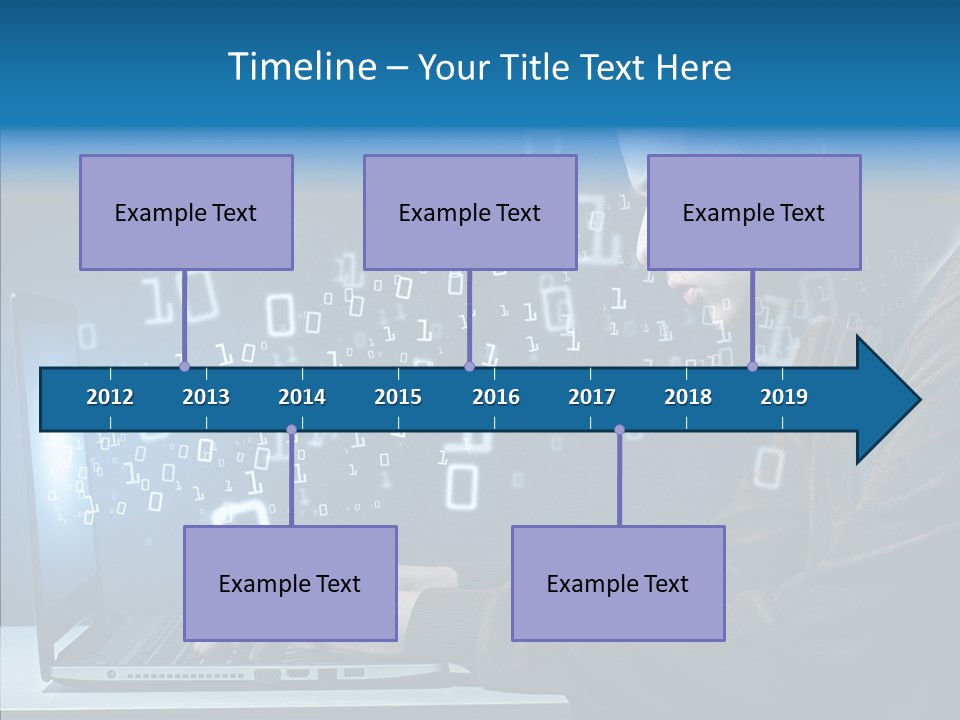 Timeline – Your Title Text Here

Example Text

Example Text

Example Text

2012 2013 2014 2015 2016 2017 2018 2019

Example Text

Example Text